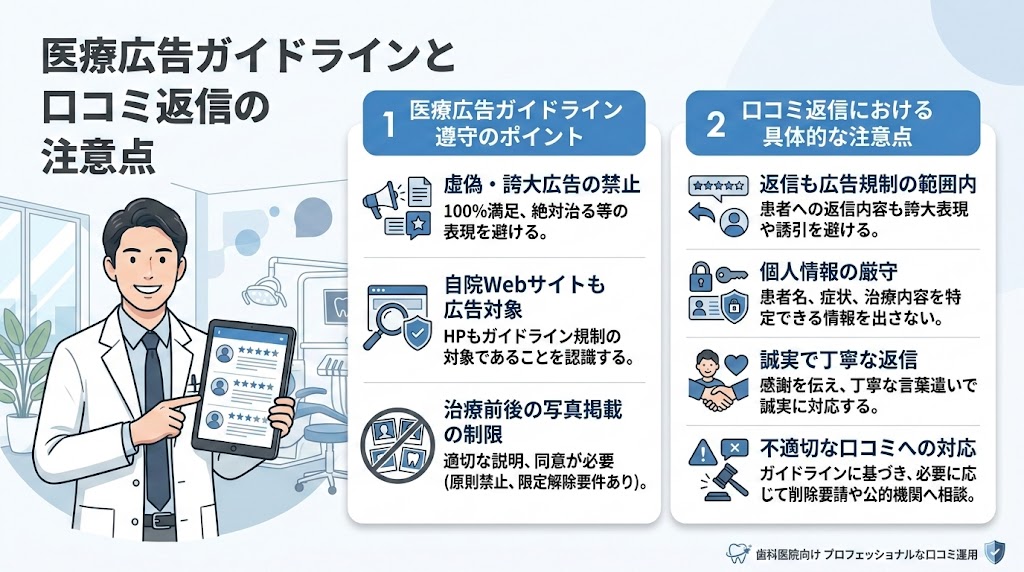 医療広告ガイドラインと口コミ返信の注意点

1 医療広告ガイドライン遵守のポイント

虚偽・誇大広告の禁止
100%満足、絶対治る等の表現を避ける。

自院Webサイトも広告対象
HPもガイドライン規制の対象であることを認識する。

治療前後の写真掲載の制限
適切な説明、同意が必要(原則禁止、限定解除要件あり)。

2 口コミ返信における具体的な注意点

返信も広告規制の範囲内
患者への返信内容も誇大表現や誘引を避ける。

個人情報の厳守
患者名、症状、治療内容を特定できる情報を出さない。

誠実で丁寧な返信
感謝を伝え、丁寧な言葉遣いで誠実に対応する。

不適切な口コミへの対応
ガイドラインに基づき、必要に応じて削除要請や公的機関へ相談。

歯科医院向け プロフェッショナルな口コミ運用